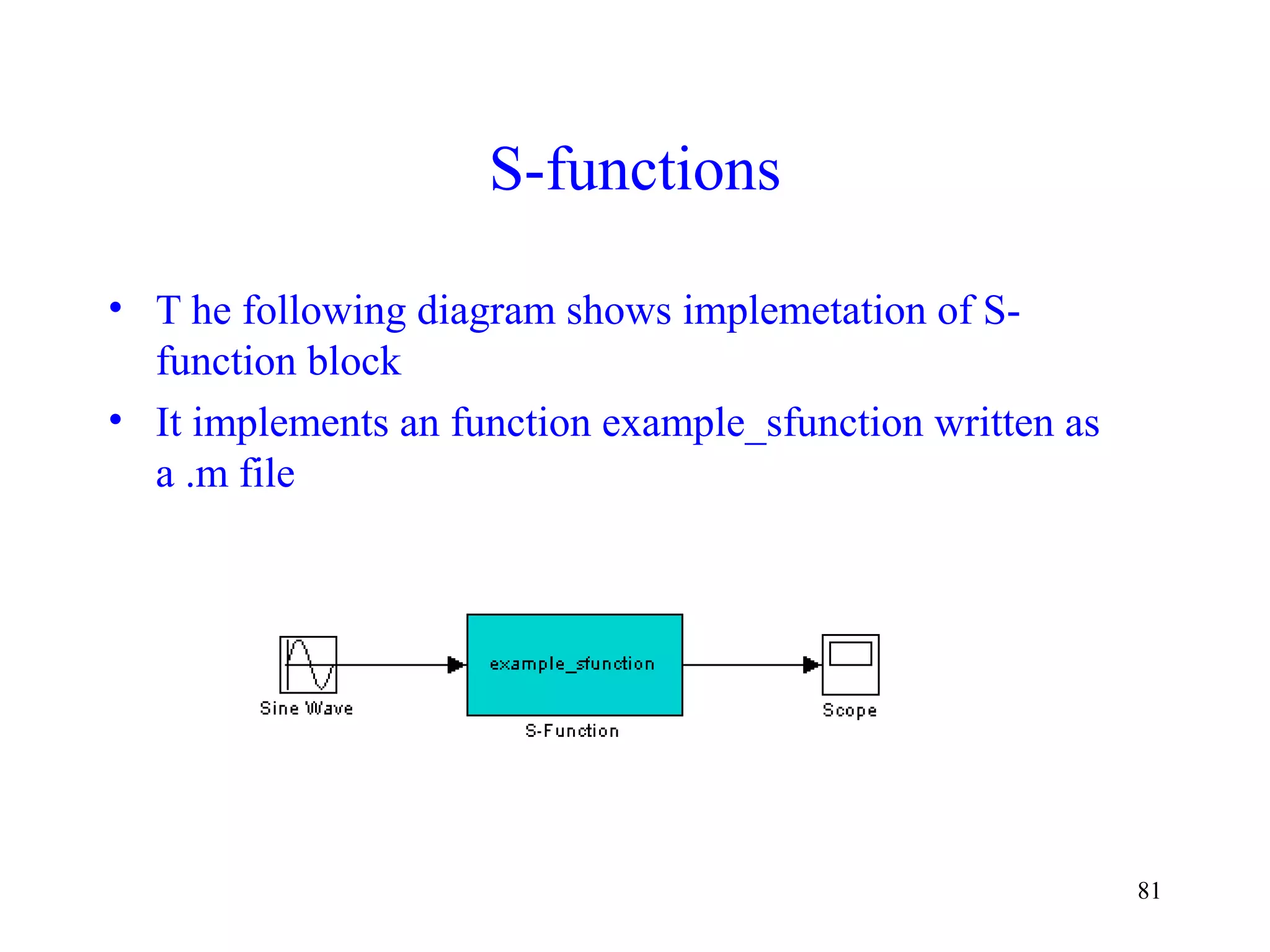 S-functions

• T he following diagram shows implemetation of S-function block

• It implements an function example_sfunction written as a .m file

Sine Wave

example_sfunction

S-Function

Scope

81